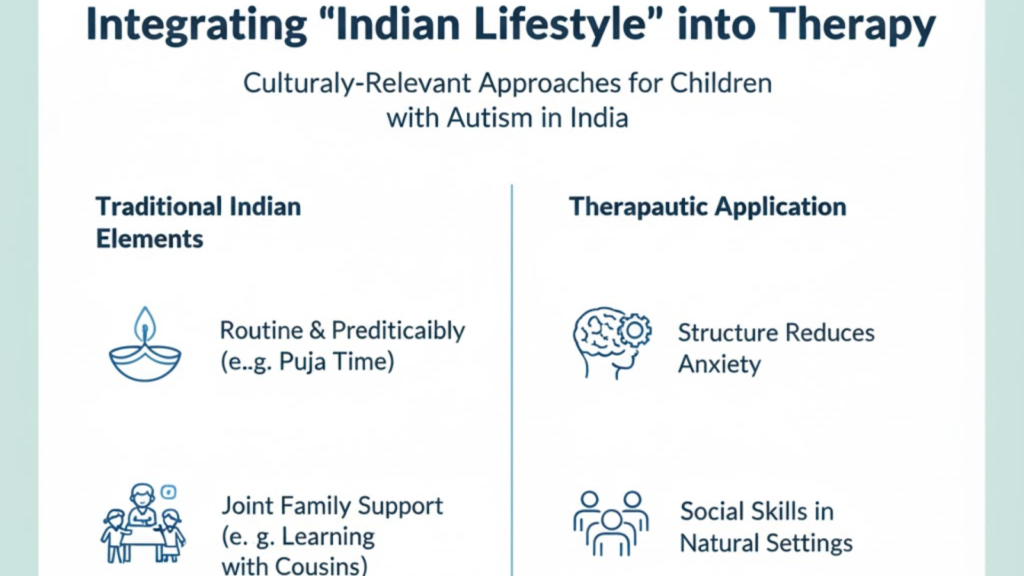 Integrating "Indian Lifestyle" into Therapy

Culturaly-Relevant Approaches for Children with Autism in India

Traditional Indian Elements

Routine & Prediticaibly (e..g. Puja Time)

Joint Family Support (e. g. Learning with Cousins)

Therapautic Application

Structure Reduces Anxiety

Social Skills in Natural Settings